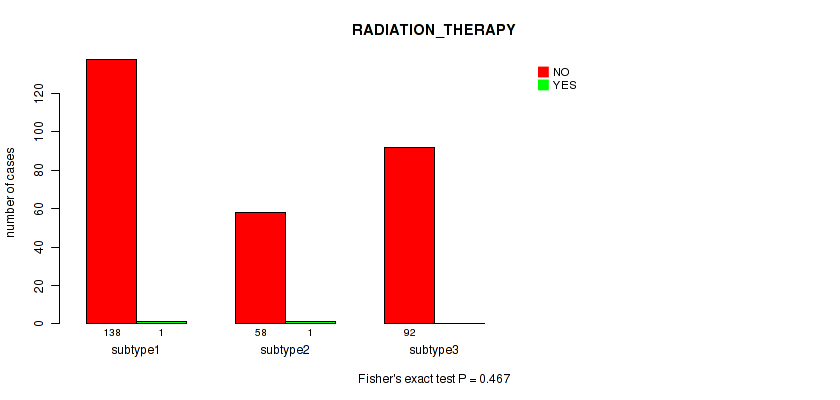 RADIATION_THERAPY

NO
YES

number of cases

0
20
40
60
80
100
120

138 1
subtype1

58 1
subtype2

92
subtype3

Fisher's exact test P = 0.467